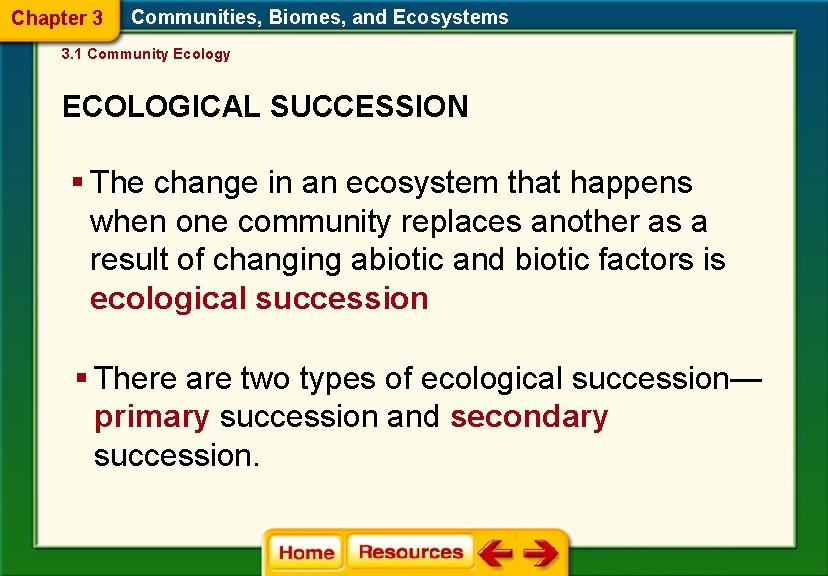 Chapter 3 Communities, Biomes, and Ecosystems

3.1 Community Ecology

ECOLOGICAL SUCCESSION

▪ The change in an ecosystem that happens when one community replaces another as a result of changing abiotic and biotic factors is ecological succession

▪ There are two types of ecological succession—primary succession and secondary succession.

Home Resources